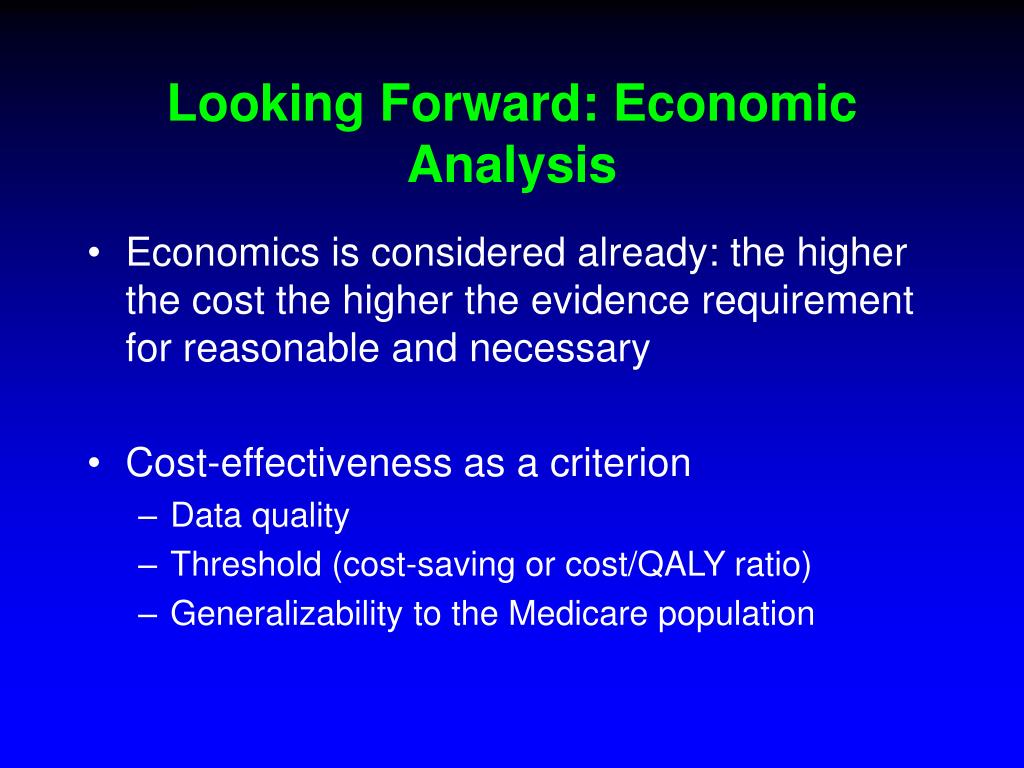 Looking Forward: Economic Analysis

• Economics is considered already: the higher the cost the higher the evidence requirement for reasonable and necessary

• Cost-effectiveness as a criterion
– Data quality
– Threshold (cost-saving or cost/QALY ratio)
– Generalizability to the Medicare population